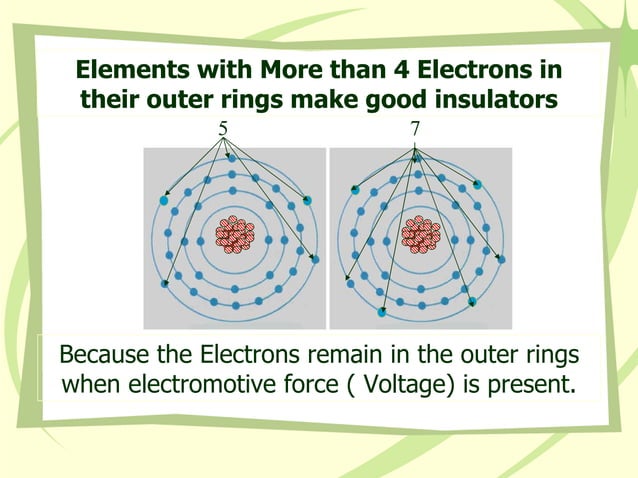 Elements with More than 4 Electrons in their outer rings make good insulators

5

7

Because the Electrons remain in the outer rings when electromotive force ( Voltage) is present.